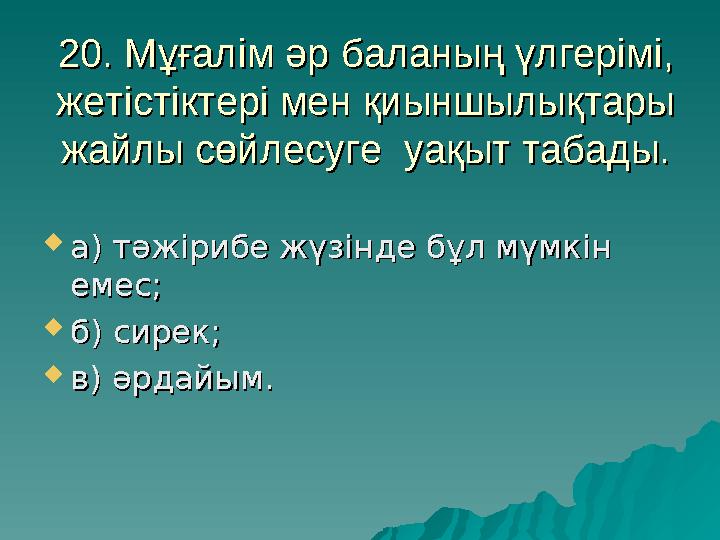 20. Мұғалім әр баланың үлгерімі, жетістіктері мен қиыншылықтары жайлы сөйлесуге уақыт табады.

а) тәжірибе жүзінде бұл мүмкін емес;

б) сирек;

в) әрдайым.